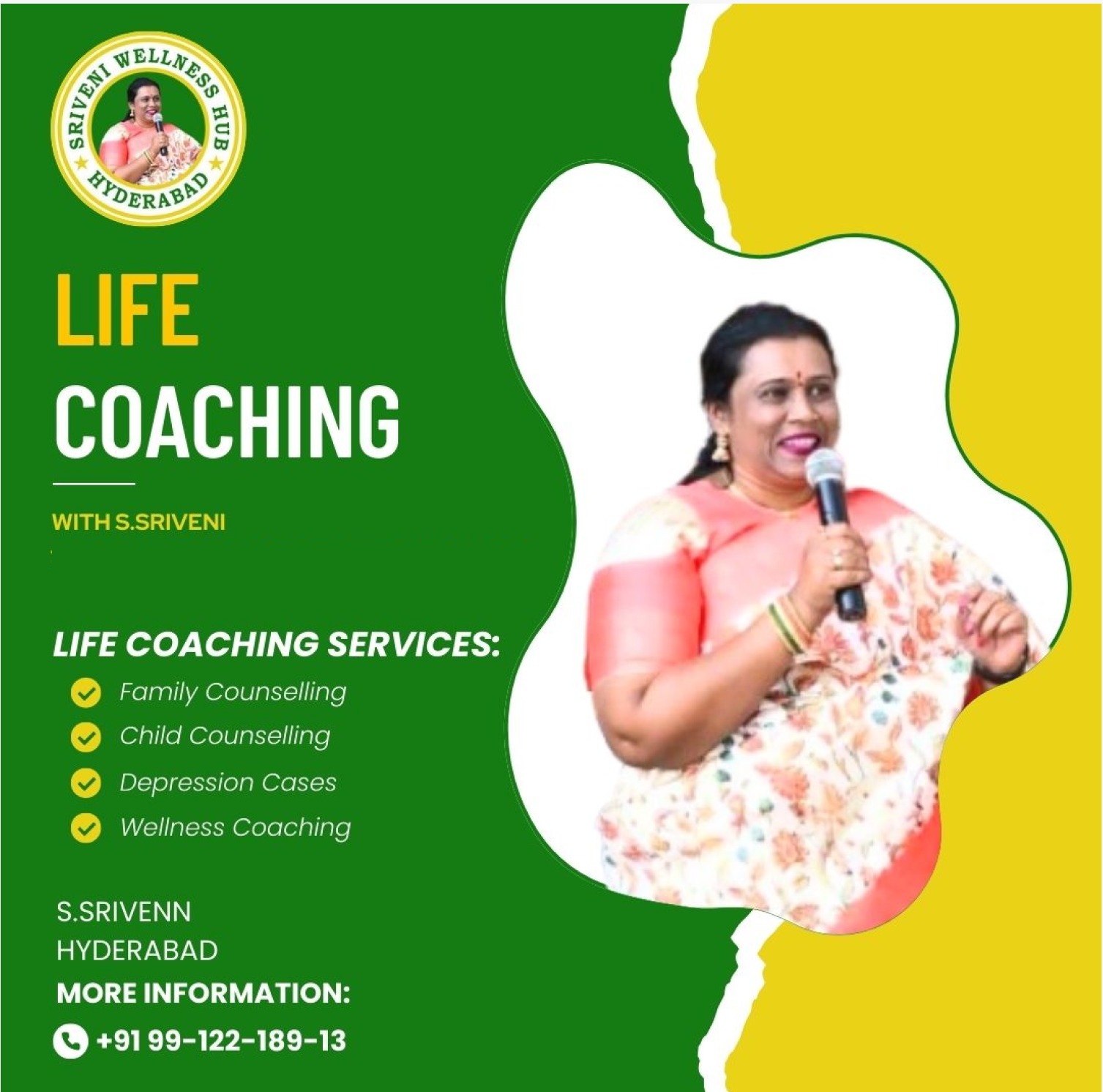 SRIVENI WELLNESS HUB
HYDERABAD

LIFE
COACHING

WITH S.SRIVENI

LIFE COACHING SERVICES:
Family Counselling
Child Counselling
Depression Cases
Wellness Coaching

S.SRIVENN
HYDERABAD
MORE INFORMATION:
+91 99-122-189-13